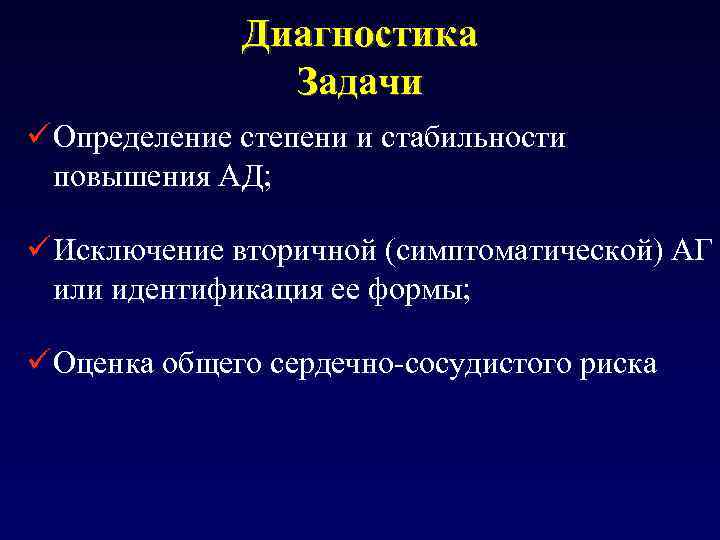 Диагностика
Задачи

✓ Определение степени и стабильности повышения АД;

✓ Исключение вторичной (симптоматической) АГ или идентификация ее формы;

✓ Оценка общего сердечно-сосудистого риска